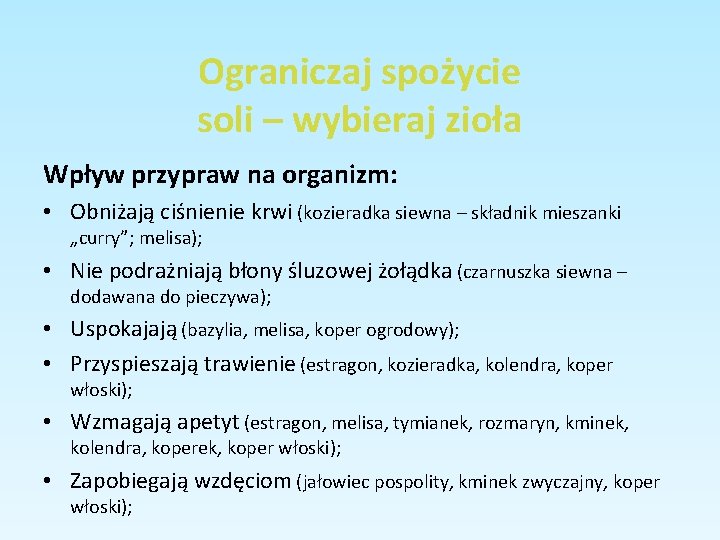 Ograniczaj spożycie soli – wybieraj zioła

Wpływ przypraw na organizm:

• Obniżają ciśnienie krwi (kozieradka siewna – składnik mieszanki „curry”; melisa);
• Nie podrażniają błony śluzowej żołądka (czarnuszka siewna – dodawana do pieczywa);
• Uspokajają (bazylia, melisa, koper ogrodowy);
• Przyspieszają trawienie (estragon, kozieradka, kolendra, koper włoski);
• Wzmagają apetyt (estragon, melisa, tymianek, rozmaryn, kminek, kolendra, koperek, koper włoski);
• Zapobiegają wzdęciom (jałowiec pospolity, kminek zwyczajny, koper włoski);